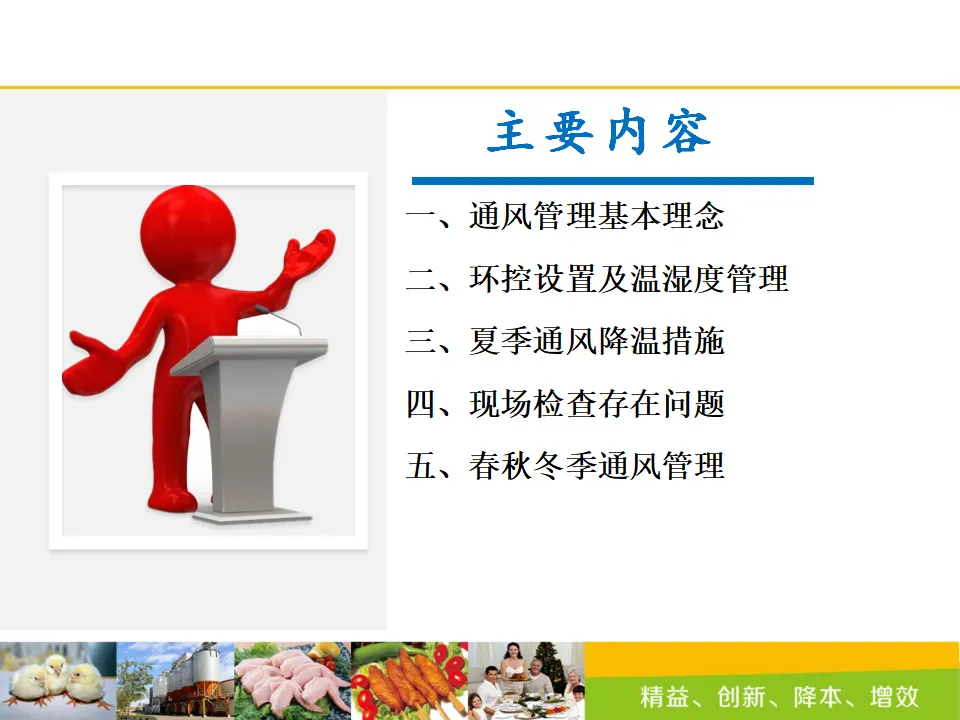 主要内容

一、通风管理基本理念

二、环控设置及温湿度管理

三、夏季通风降温措施

四、现场检查存在问题

五、春秋冬季通风管理

精益、创新、降本、增效